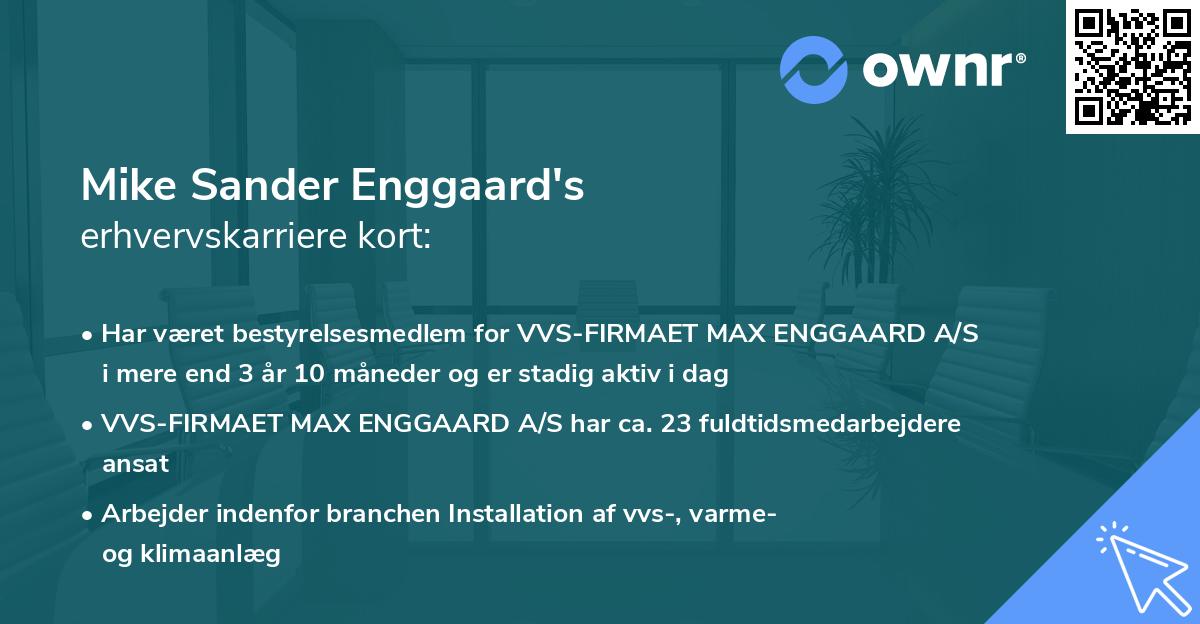 ownr®

Mike Sander Enggaard's
erhvervskarriere kort:

• Har været bestyrelsesmedlem for VVS-FIRMAET MAX ENGGAARD A/S i mere end 3 år 10 måneder og er stadig aktiv i dag

• VVS-FIRMAET MAX ENGGAARD A/S har ca. 23 fuldtidsmedarbejdere ansat

• Arbejder indenfor branchen Installation af vvs-, varme- og klimaanlæg